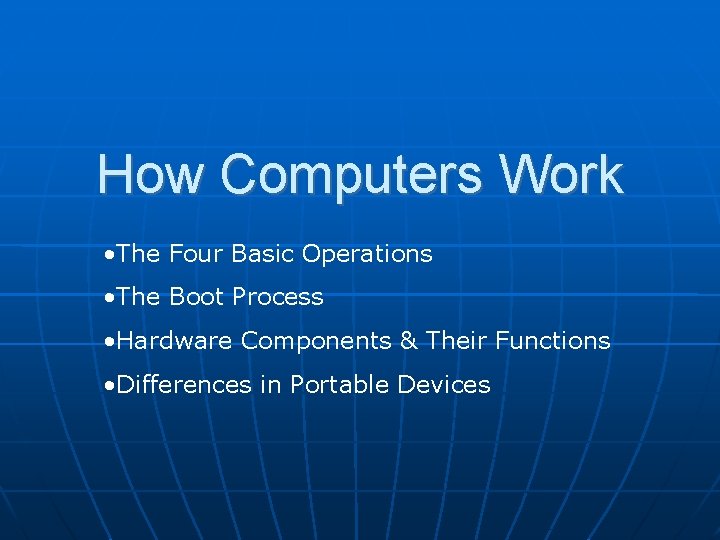 How Computers Work

•The Four Basic Operations

•The Boot Process

•Hardware Components & Their Functions

•Differences in Portable Devices